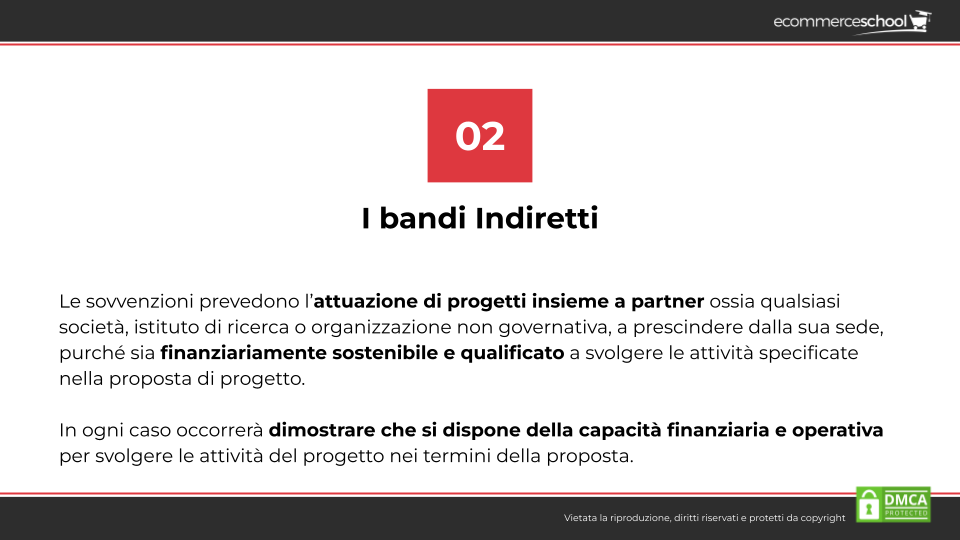 ecommerceschool

02

I bandi Indiretti

Le sovvenzioni prevedono l'attuazione di progetti insieme a partner ossia qualsiasi società, istituto di ricerca o organizzazione non governativa, a prescindere dalla sua sede, purché sia finanziariamente sostenibile e qualificato a svolgere le attività specificate nella proposta di progetto.

In ogni caso occorrerà dimostrare che si dispone della capacità finanziaria e operativa per svolgere le attività del progetto nei termini della proposta.

Vietata la riproduzione, diritti riservati e protetti da copyright

DMCA PROTECTED